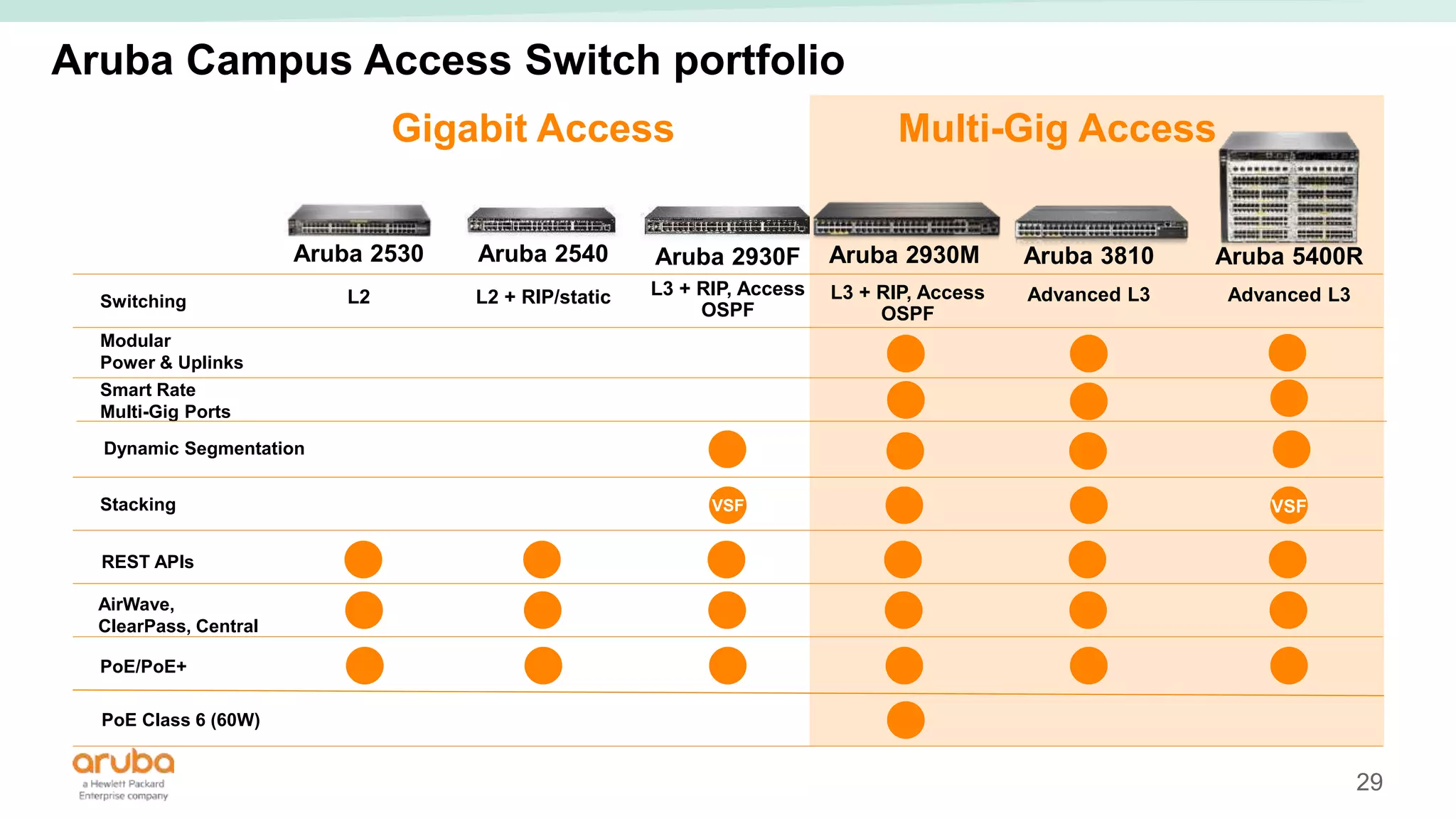 Aruba Campus Access Switch portfolio

Gigabit Access

Multi-Gig Access

| | Aruba 2530 | Aruba 2540 | Aruba 2930F | Aruba 2930M | Aruba 3810 | Aruba 5400R |
|---|---|---|---|---|---|---|
| Switching | L2 | L2 + RIP/static | L3 + RIP, Access OSPF | L3 + RIP, Access OSPF | Advanced L3 | Advanced L3 |
| Modular Power & Uplinks | | | | ● | ● | ● |
| Smart Rate Multi-Gig Ports | | | | ● | ● | ● |
| Dynamic Segmentation | | | ● | ● | ● | ● |
| Stacking | | | VSF | ● | ● | VSF |
| REST APIs | ● | ● | ● | ● | ● | ● |
| AirWave, ClearPass, Central | ● | ● | ● | ● | ● | ● |
| PoE/PoE+ | ● | ● | ● | ● | ● | ● |
| PoE Class 6 (60W) | | | | ● | | |

aruba
a Hewlett Packard Enterprise company

29